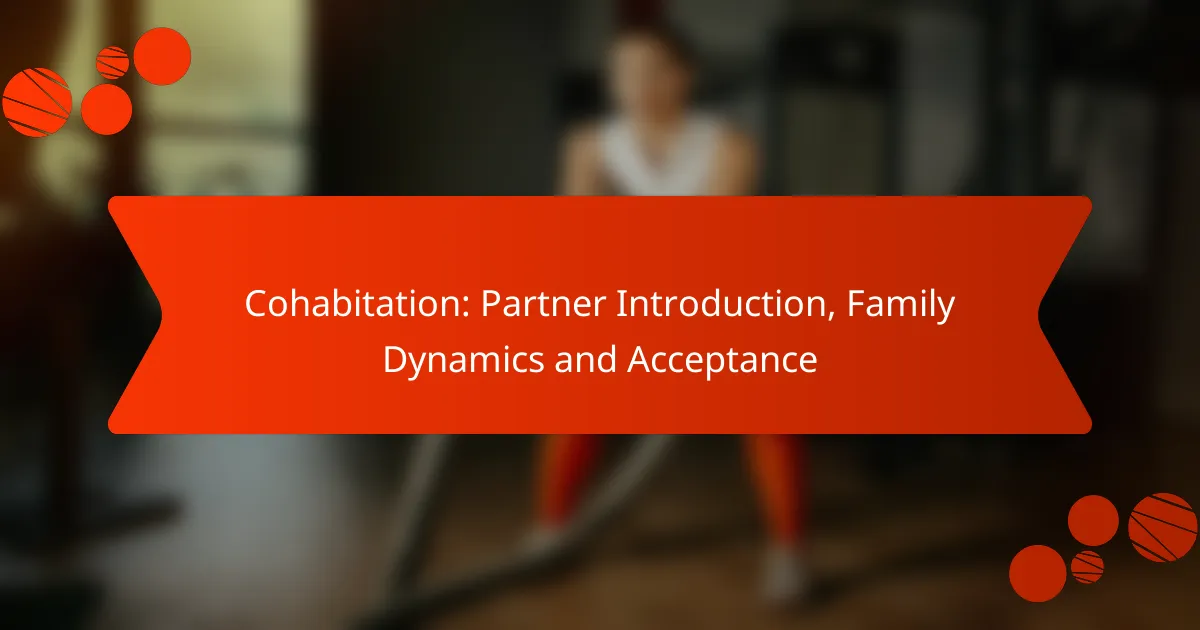 Cohabitation: Partner Introduction, Family Dynamics and Acceptance